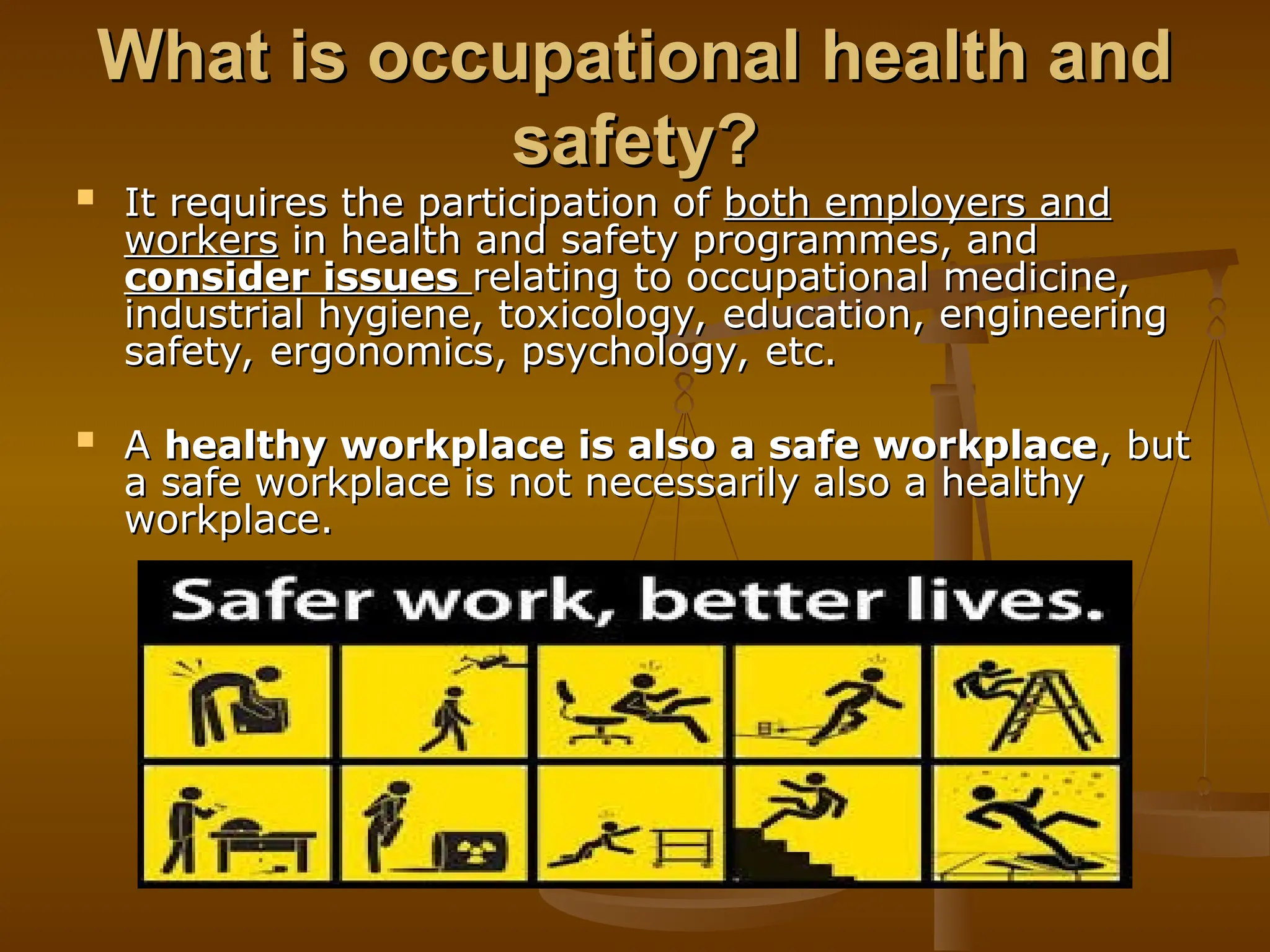 What is occupational health and safety?

It requires the participation of both employers and workers in health and safety programmes, and consider issues relating to occupational medicine, industrial hygiene, toxicology, education, engineering safety, ergonomics, psychology, etc.

A healthy workplace is also a safe workplace, but a safe workplace is not necessarily also a healthy workplace.

Safer work, better lives.